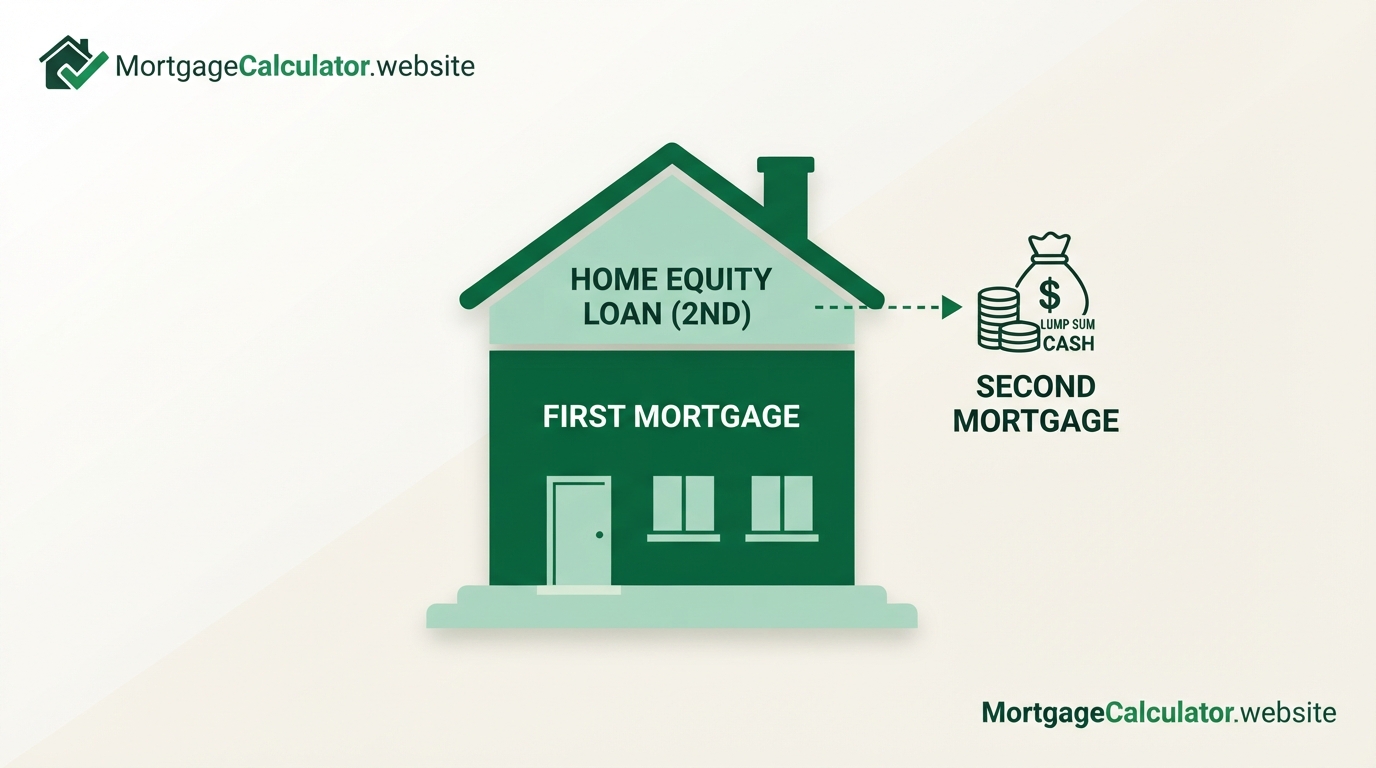 MortgageCalculator.website

HOME EQUITY LOAN (2ND)

FIRST MORTGAGE

$

LUMP SUM CASH

SECOND MORTGAGE

MortgageCalculator.website